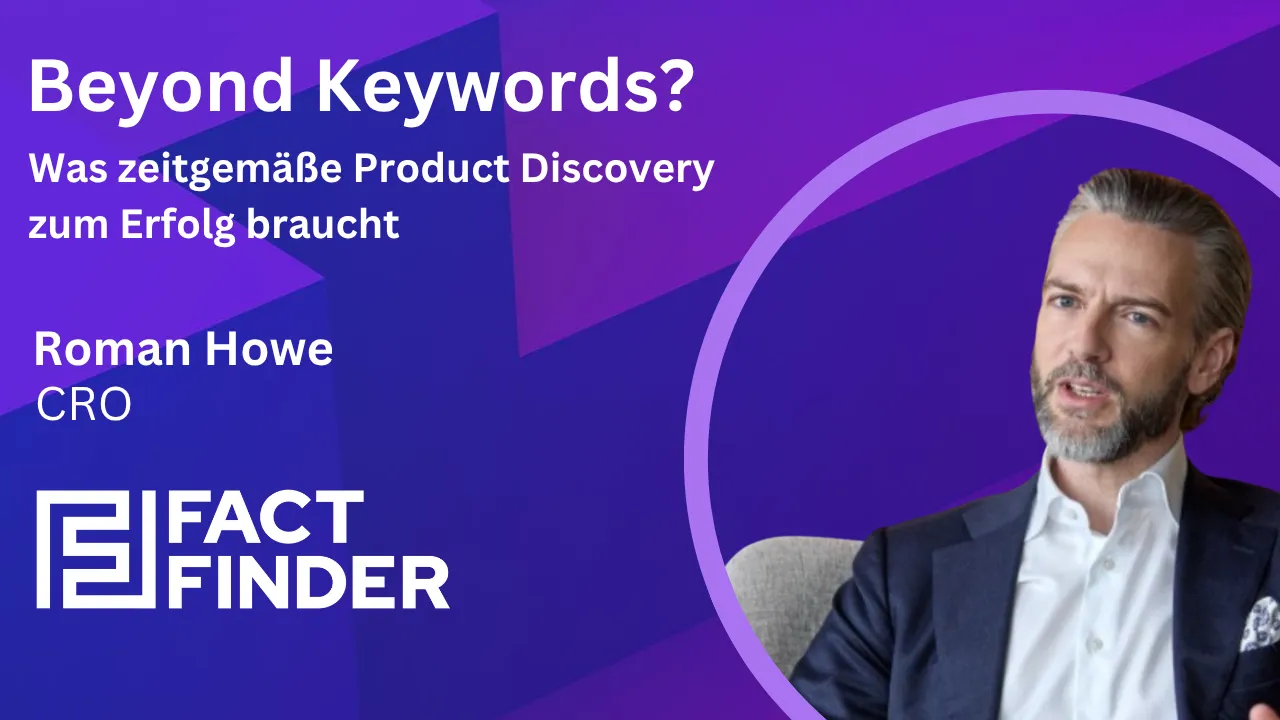 Beyond Keywords?
Was zeitgemäße Product Discovery zum Erfolg braucht

Roman Howe
CRO

FACT
FINDER